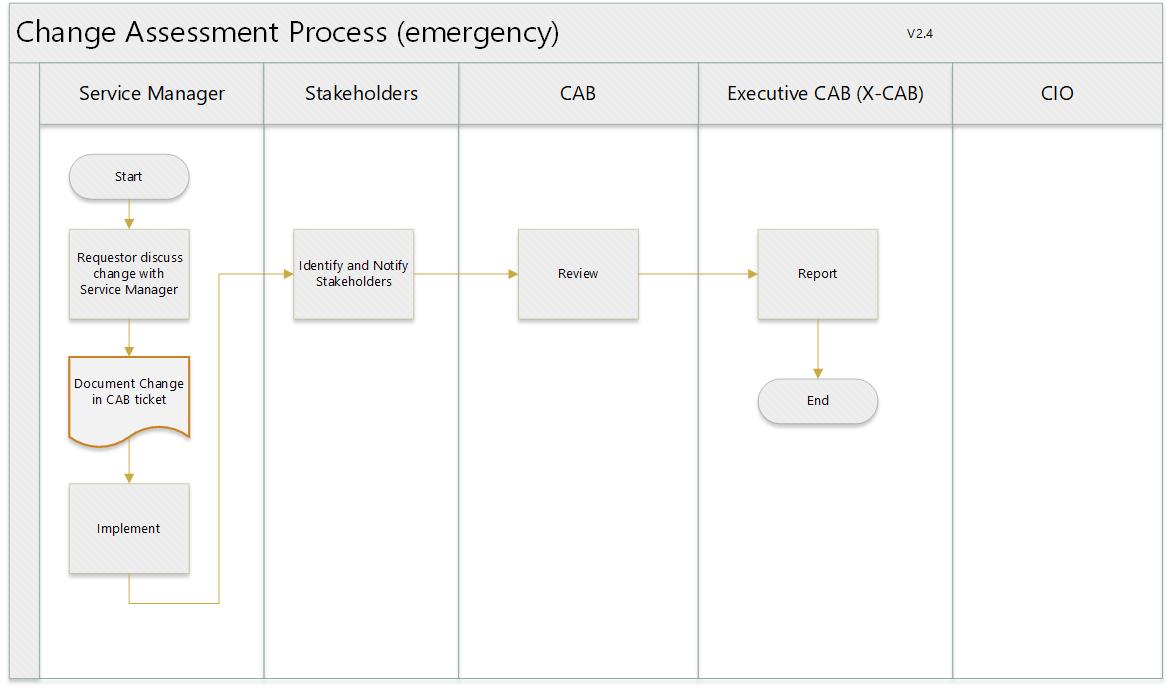 Change Assessment Process (emergency)

V2.4

Service Manager

Stakeholders

CAB

Executive CAB (X-CAB)

CIO

Start

Requestor discuss change with Service Manager

Document Change in CAB ticket

Implement

Identify and Notify Stakeholders

Review

Report

End